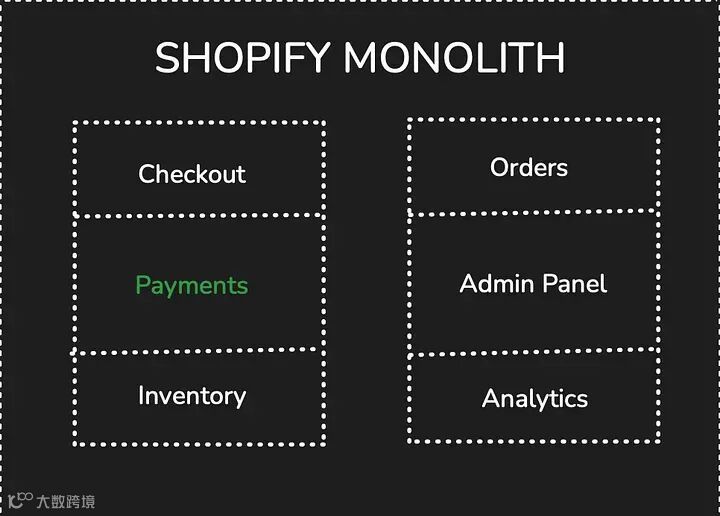 SHOPIFY MONOLITH

Checkout

Payments

Inventory

Orders

Admin Panel

Analytics

大数跨境